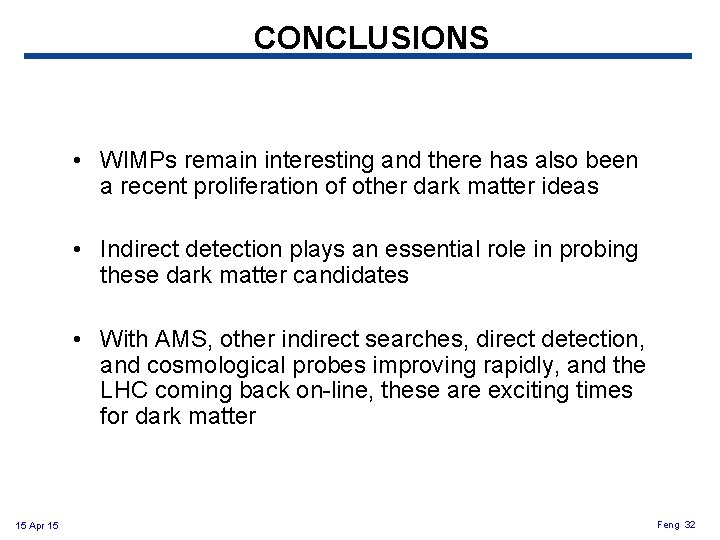 CONCLUSIONS

• WIMPs remain interesting and there has also been a recent proliferation of other dark matter ideas

• Indirect detection plays an essential role in probing these dark matter candidates

• With AMS, other indirect searches, direct detection, and cosmological probes improving rapidly, and the LHC coming back on-line, these are exciting times for dark matter

15 Apr 15

Feng 32